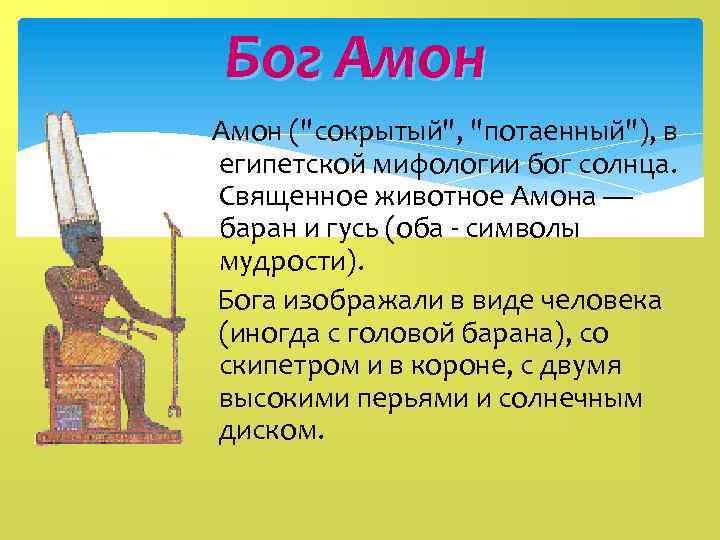 Бог Амон

Амон ("сокрытый", "потаенный"), в египетской мифологии бог солнца. Священное животное Амона — баран и гусь (оба - символы мудрости).

Бога изображали в виде человека (иногда с головой барана), со скипетром и в короне, с двумя высокими перьями и солнечным диском.